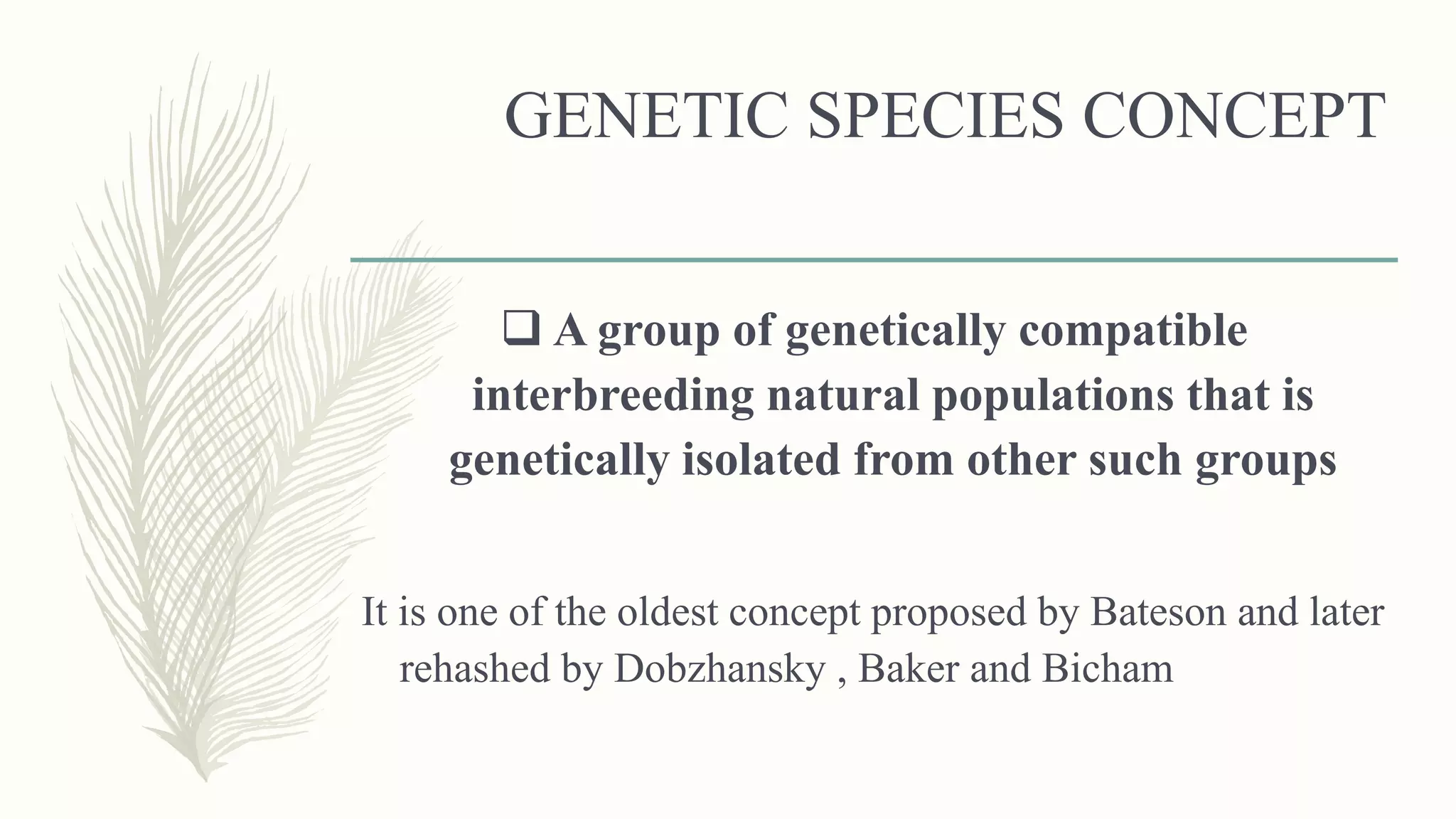 GENETIC SPECIES CONCEPT

❑ A group of genetically compatible interbreeding natural populations that is genetically isolated from other such groups

It is one of the oldest concept proposed by Bateson and later rehashed by Dobzhansky , Baker and Bicham